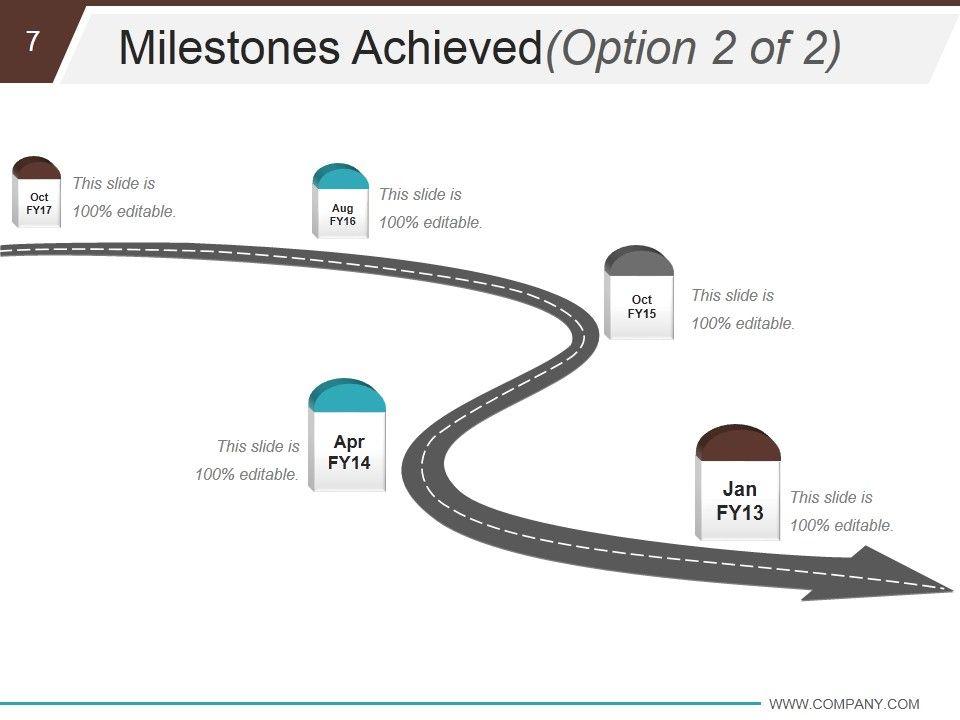 7

Milestones Achieved(Option 2 of 2)

Oct FY17

This slide is 100% editable.

Aug FY16

This slide is 100% editable.

Oct FY15

This slide is 100% editable.

This slide is 100% editable.

Apr FY14

Jan FY13

This slide is 100% editable.

WWW.COMPANY.COM